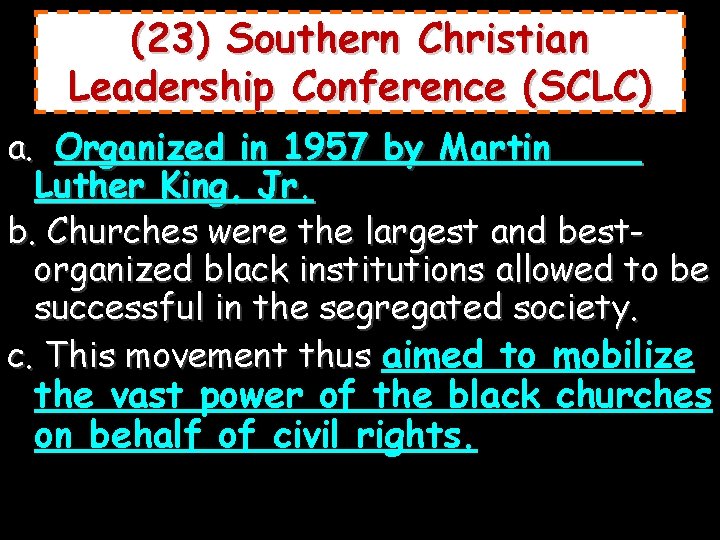 (23) Southern Christian Leadership Conference (SCLC)

a. Organized in 1957 by Martin Luther King, Jr.

b. Churches were the largest and best-organized black institutions allowed to be successful in the segregated society.

c. This movement thus aimed to mobilize the vast power of the black churches on behalf of civil rights.